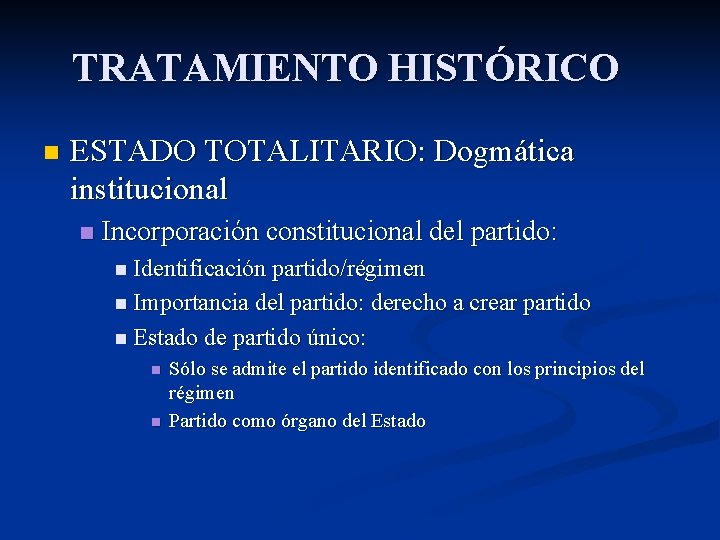 TRATAMIENTO HISTÓRICO

ESTADO TOTALITARIO: Dogmática institucional

Incorporación constitucional del partido:

Identificación partido/régimen

Importancia del partido: derecho a crear partido

Estado de partido único:

Sólo se admite el partido identificado con los principios del régimen

Partido como órgano del Estado